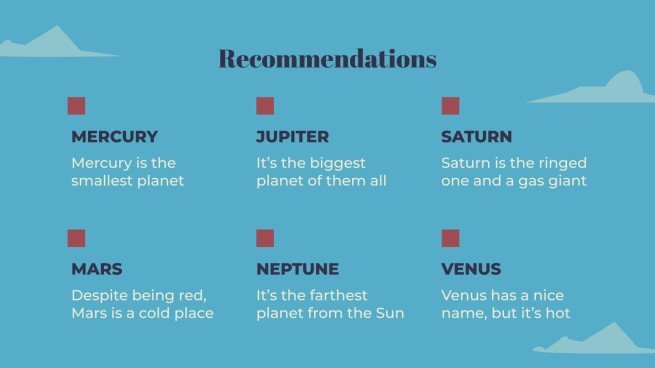 Recommendations

MERCURY
Mercury is the smallest planet

JUPITER
It's the biggest planet of them all

SATURN
Saturn is the ringed one and a gas giant

MARS
Despite being red, Mars is a cold place

NEPTUNE
It's the farthest planet from the Sun

VENUS
Venus has a nice name, but it's hot